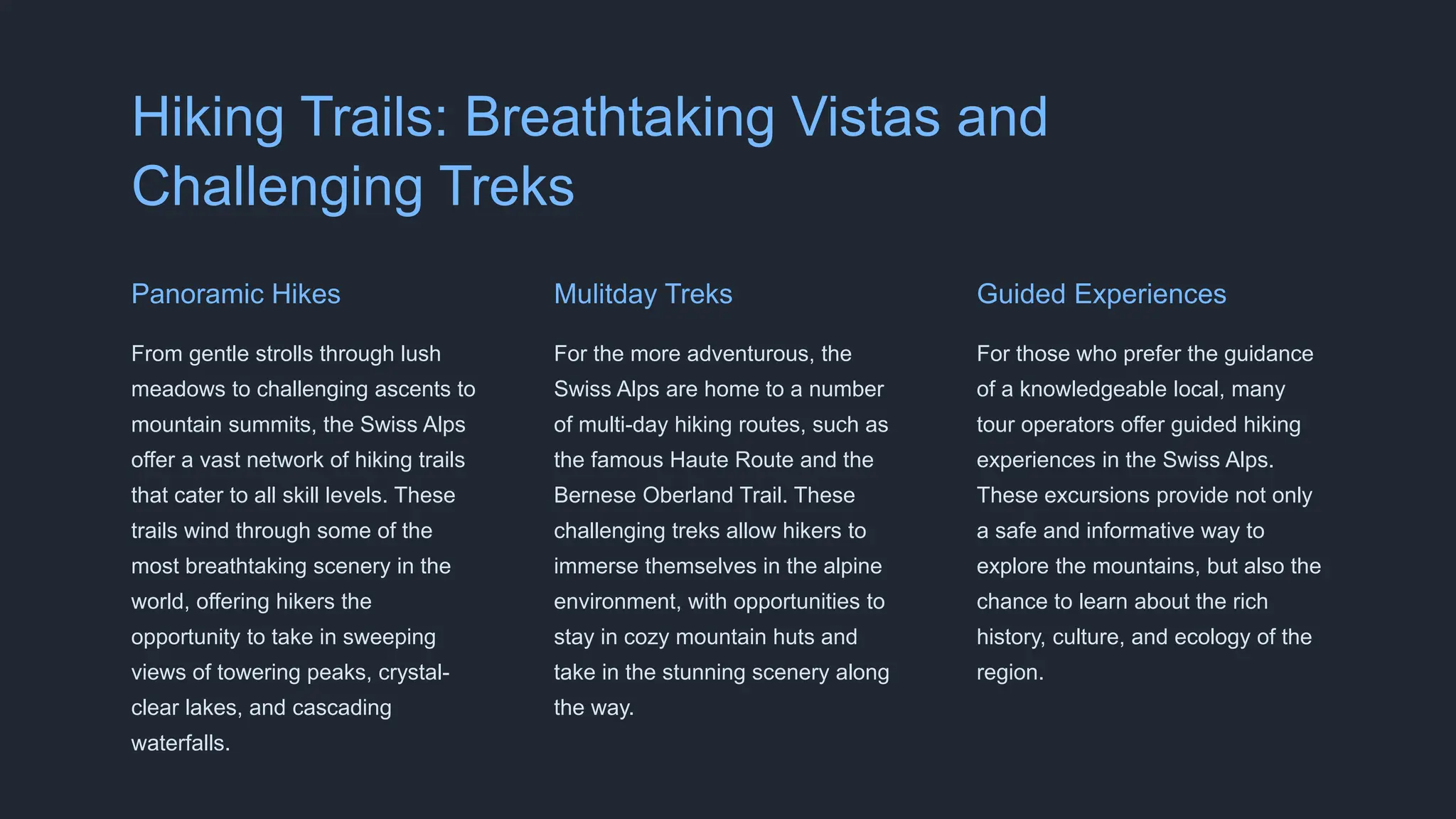 Hiking Trails: Breathtaking Vistas and Challenging Treks

Panoramic Hikes

From gentle strolls through lush meadows to challenging ascents to mountain summits, the Swiss Alps offer a vast network of hiking trails that cater to all skill levels. These trails wind through some of the most breathtaking scenery in the world, offering hikers the opportunity to take in sweeping views of towering peaks, crystal-clear lakes, and cascading waterfalls.

Mulitday Treks

For the more adventurous, the Swiss Alps are home to a number of multi-day hiking routes, such as the famous Haute Route and the Bernese Oberland Trail. These challenging treks allow hikers to immerse themselves in the alpine environment, with opportunities to stay in cozy mountain huts and take in the stunning scenery along the way.

Guided Experiences

For those who prefer the guidance of a knowledgeable local, many tour operators offer guided hiking experiences in the Swiss Alps. These excursions provide not only a safe and informative way to explore the mountains, but also the chance to learn about the rich history, culture, and ecology of the region.